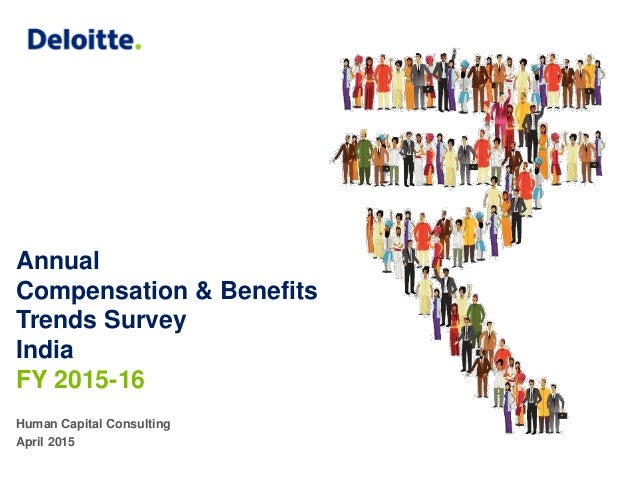 Deloitte.

Annual
Compensation & Benefits
Trends Survey
India
FY 2015-16

Human Capital Consulting
April 2015